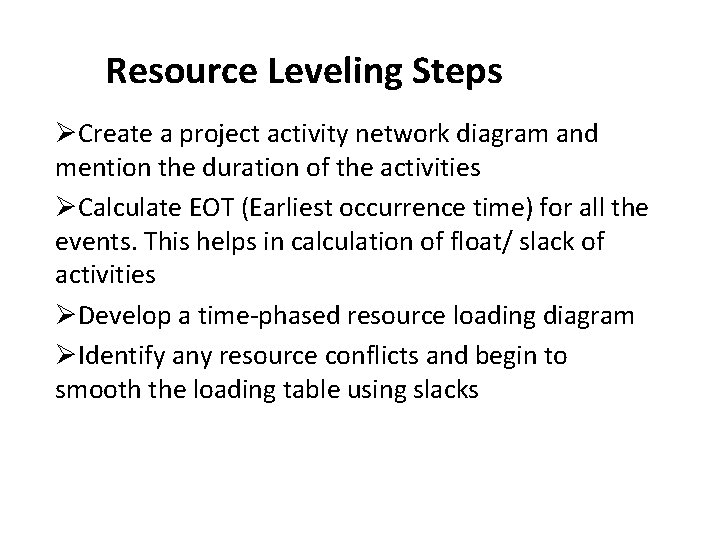 Resource Leveling Steps

➢Create a project activity network diagram and mention the duration of the activities

➢Calculate EOT (Earliest occurrence time) for all the events. This helps in calculation of float/ slack of activities

➢Develop a time-phased resource loading diagram

➢Identify any resource conflicts and begin to smooth the loading table using slacks